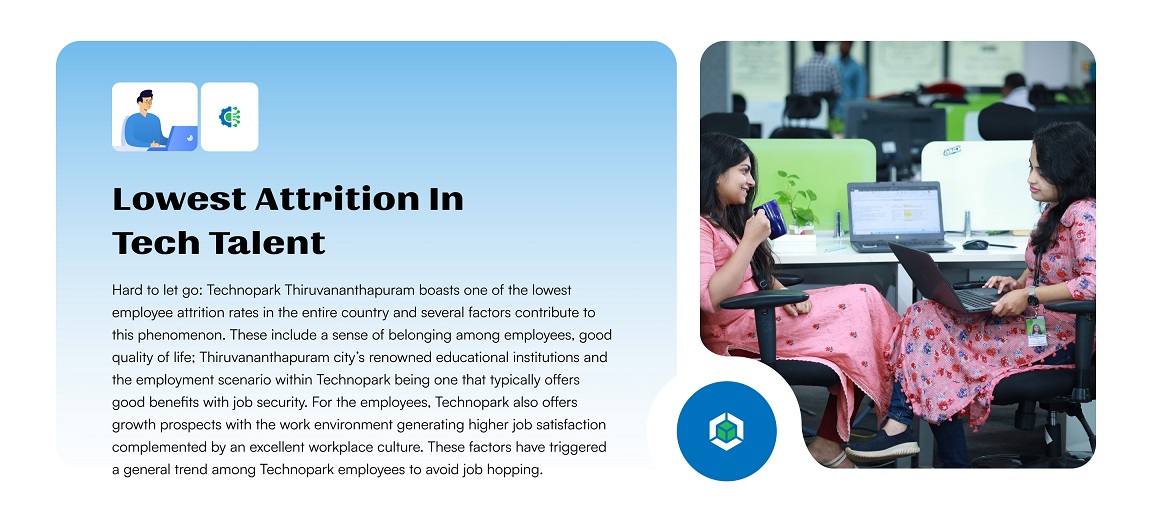 Lowest Attrition In Tech Talent

Hard to let go: Technopark Thiruvananthapuram boasts one of the lowest employee attrition rates in the entire country and several factors contribute to this phenomenon. These include a sense of belonging among employees, good quality of life; Thiruvananthapuram city's renowned educational institutions and the employment scenario within Technopark being one that typically offers good benefits with job security. For the employees, Technopark also offers growth prospects with the work environment generating higher job satisfaction complemented by an excellent workplace culture. These factors have triggered a general trend among Technopark employees to avoid job hopping.